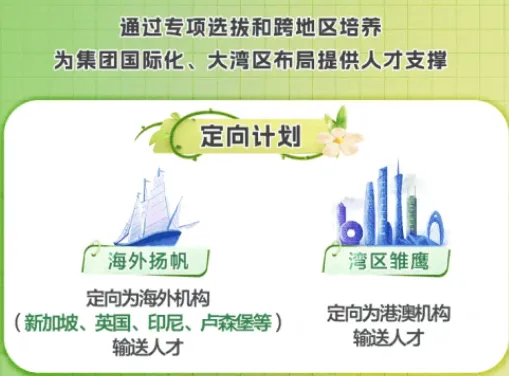 通过专项选拔和跨地区培养
为集团国际化、大湾区布局提供人才支撑

定向计划

海外扬帆

定向为海外机构
（新加坡、英国、印尼、卢森堡等）
输送人才

湾区雏鹰

定向为港澳机构
输送人才